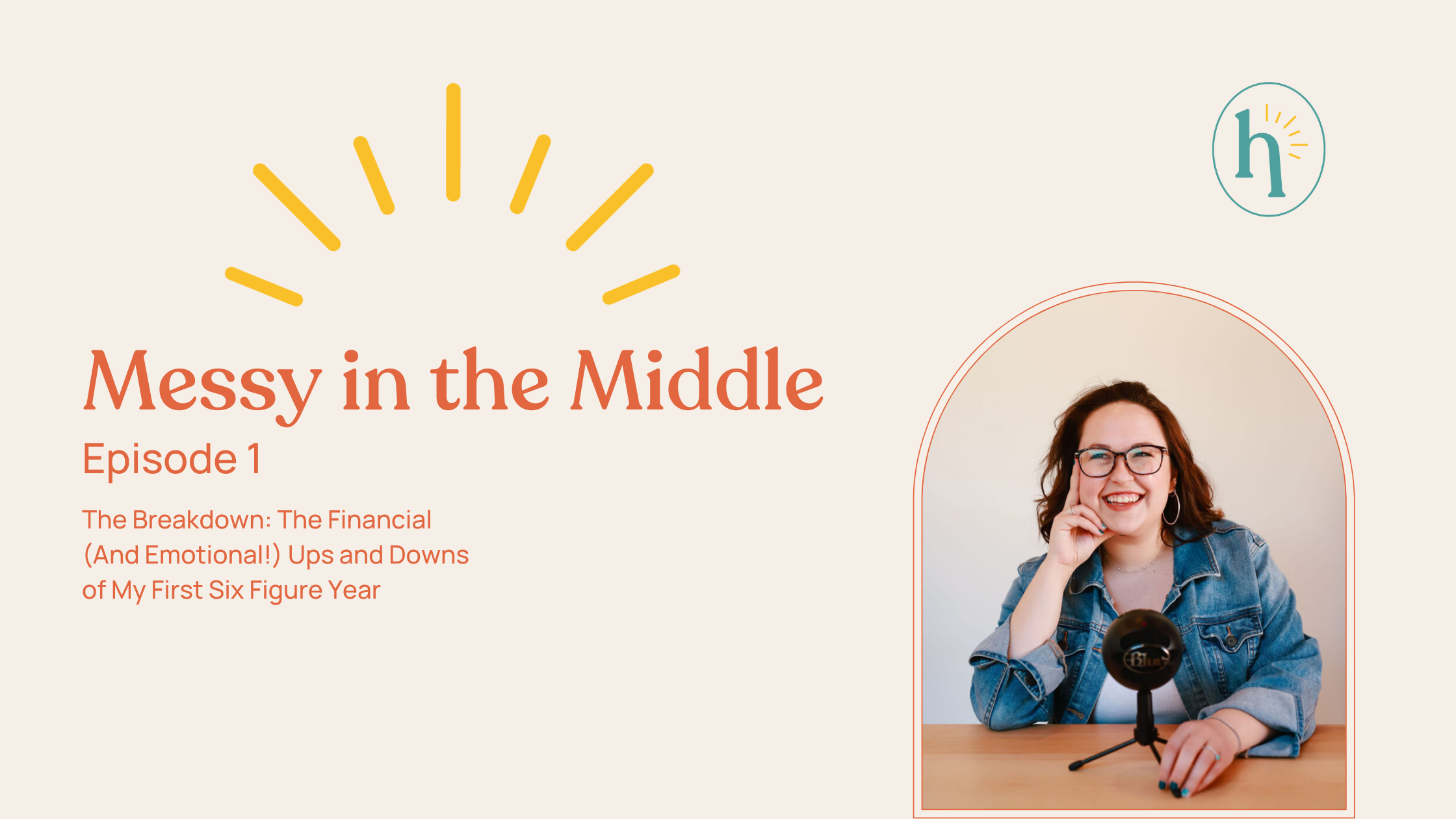 h

Messy in the Middle

Episode 1

The Breakdown: The Financial (And Emotional!) Ups and Downs of My First Six Figure Year

Blue